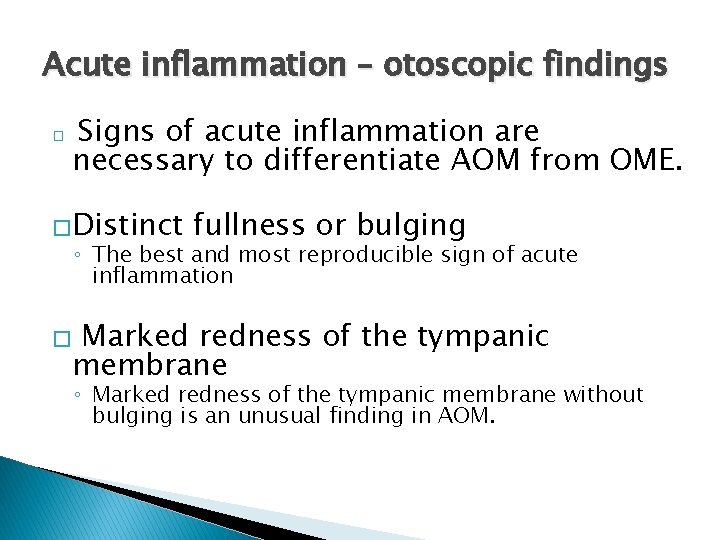 Acute inflammation – otoscopic findings

□ Signs of acute inflammation are necessary to differentiate AOM from OME.

□ Distinct fullness or bulging
◦ The best and most reproducible sign of acute inflammation

□ Marked redness of the tympanic membrane
◦ Marked redness of the tympanic membrane without bulging is an unusual finding in AOM.